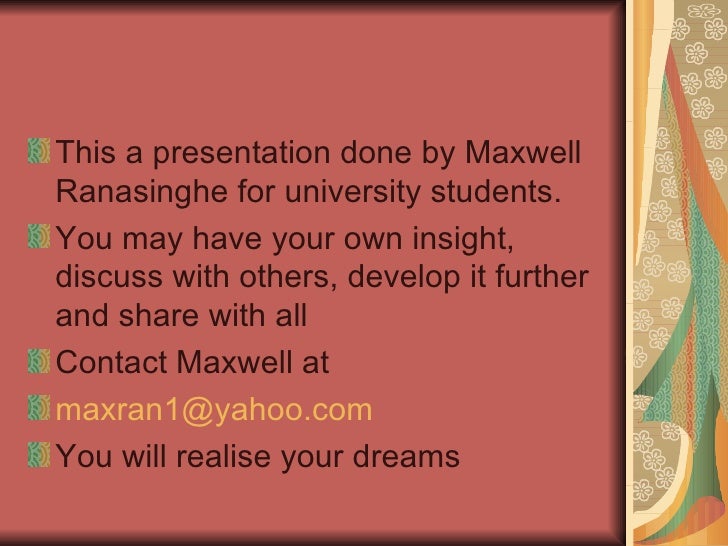 This a presentation done by Maxwell Ranasinghe for university students.

You may have your own insight, discuss with others, develop it further and share with all

Contact Maxwell at

maxran1@yahoo.com

You will realise your dreams